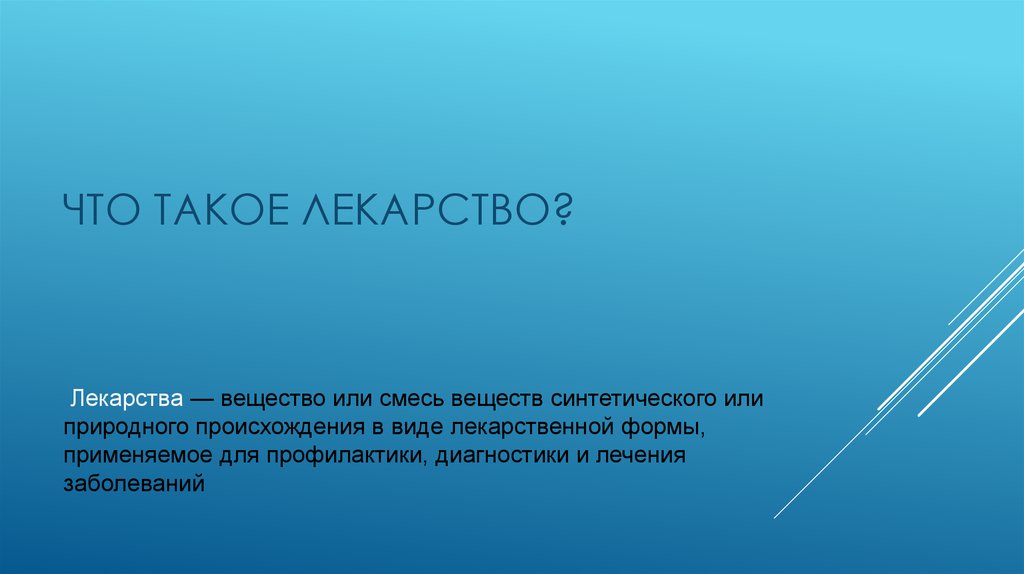 ЧТО ТАКОЕ ЛЕКАРСТВО?

Лекарства — вещество или смесь веществ синтетического или природного происхождения в виде лекарственной формы, применяемое для профилактики, диагностики и лечения заболеваний